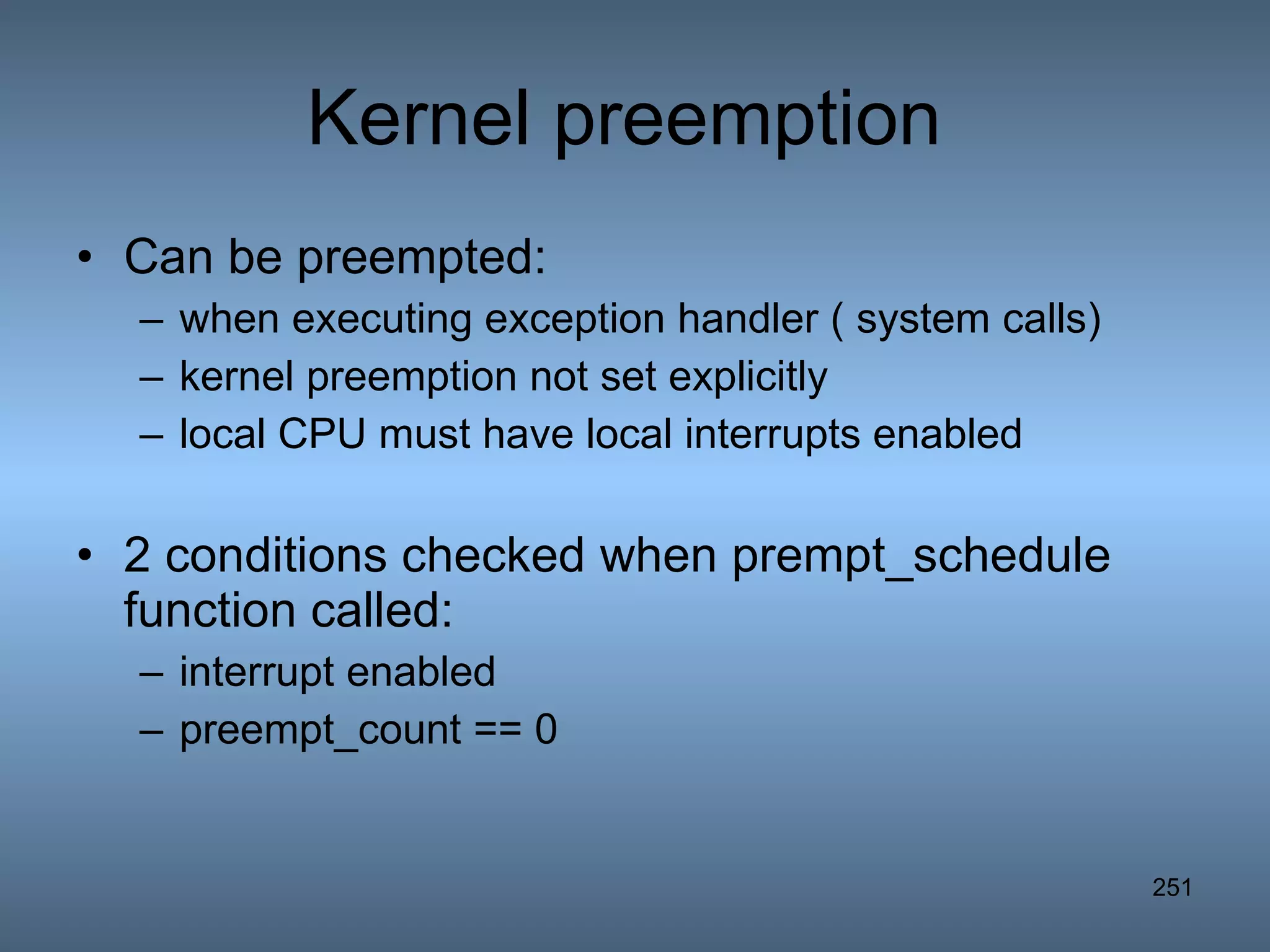 Kernel preemption

• Can be preempted:
– when executing exception handler ( system calls)
– kernel preemption not set explicitly
– local CPU must have local interrupts enabled

• 2 conditions checked when prempt_schedule function called:
– interrupt enabled
– preempt_count == 0

251